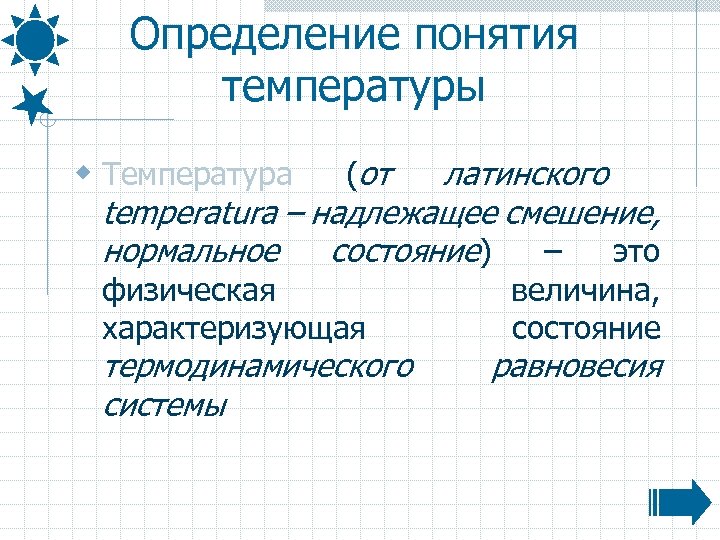 Определение понятия температуры

Температура (от латинского temperatura – надлежащее смешение, нормальное состояние) – это физическая величина, характеризующая состояние термодинамического равновесия системы